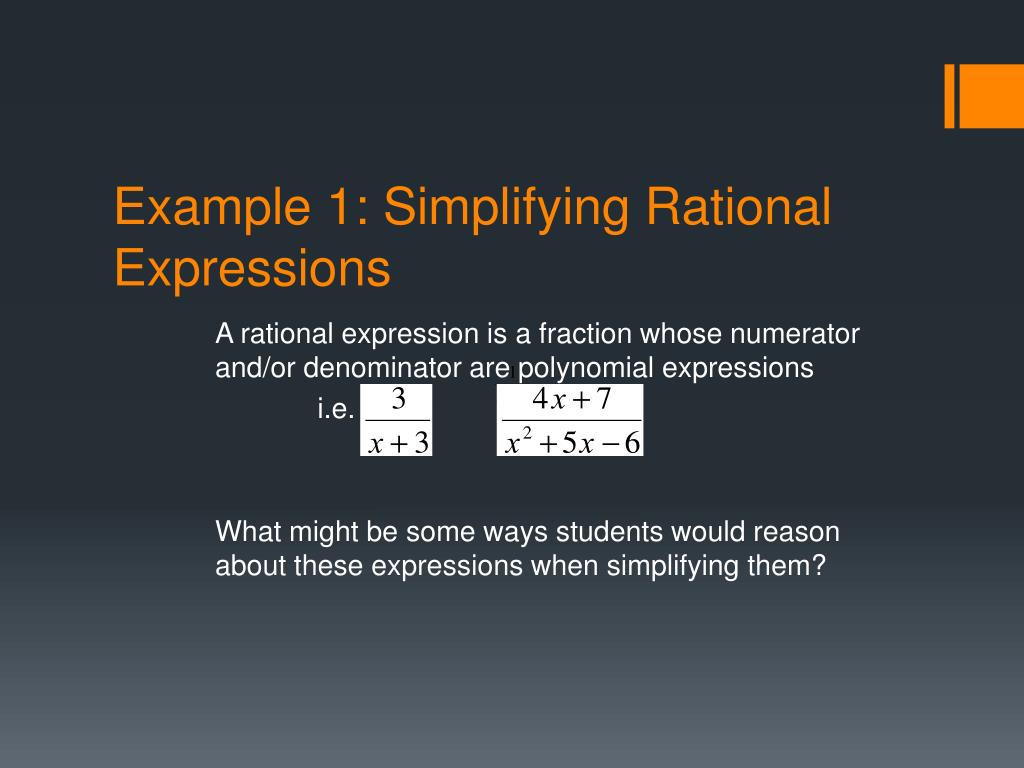 Example 1: Simplifying Rational Expressions

A rational expression is a fraction whose numerator and/or denominator are polynomial expressions

i.e. $\frac{3}{x+3}$ $\frac{4x+7}{x^2+5x-6}$

What might be some ways students would reason about these expressions when simplifying them?